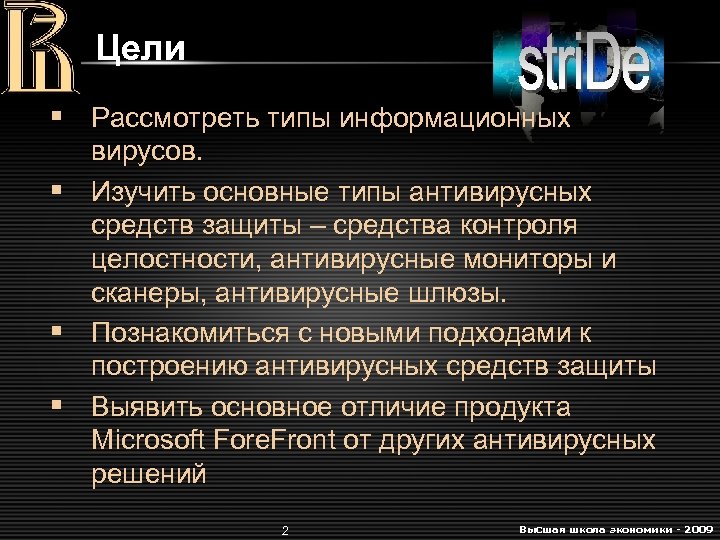 Цели

striDe

▪ Рассмотреть типы информационных вирусов.

▪ Изучить основные типы антивирусных средств защиты – средства контроля целостности, антивирусные мониторы и сканеры, антивирусные шлюзы.

▪ Познакомиться с новыми подходами к построению антивирусных средств защиты

▪ Выявить основное отличие продукта Microsoft ForeFront от других антивирусных решений

2

Высшая школа экономики - 2009